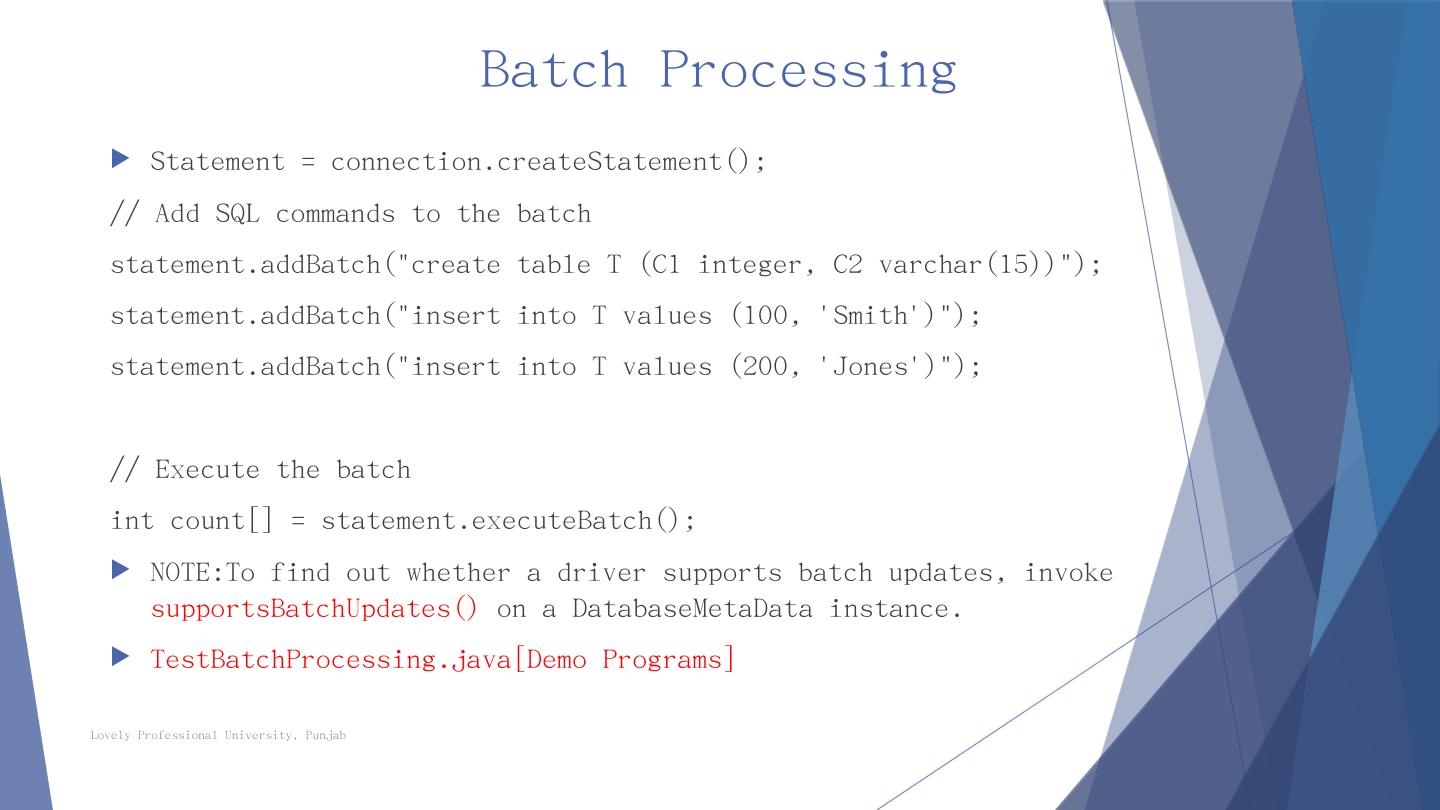 Batch Processing

Statement = connection.createStatement();

// Add SQL commands to the batch

statement.addBatch("create table T (C1 integer, C2 varchar(15))");

statement.addBatch("insert into T values (100, 'Smith')");

statement.addBatch("insert into T values (200, 'Jones')");

// Execute the batch

int count[] = statement.executeBatch();

NOTE:To find out whether a driver supports batch updates, invoke supportsBatchUpdates() on a DatabaseMetaData instance.

TestBatchProcessing.java[Demo Programs]

Lovely Professional University, Punjab